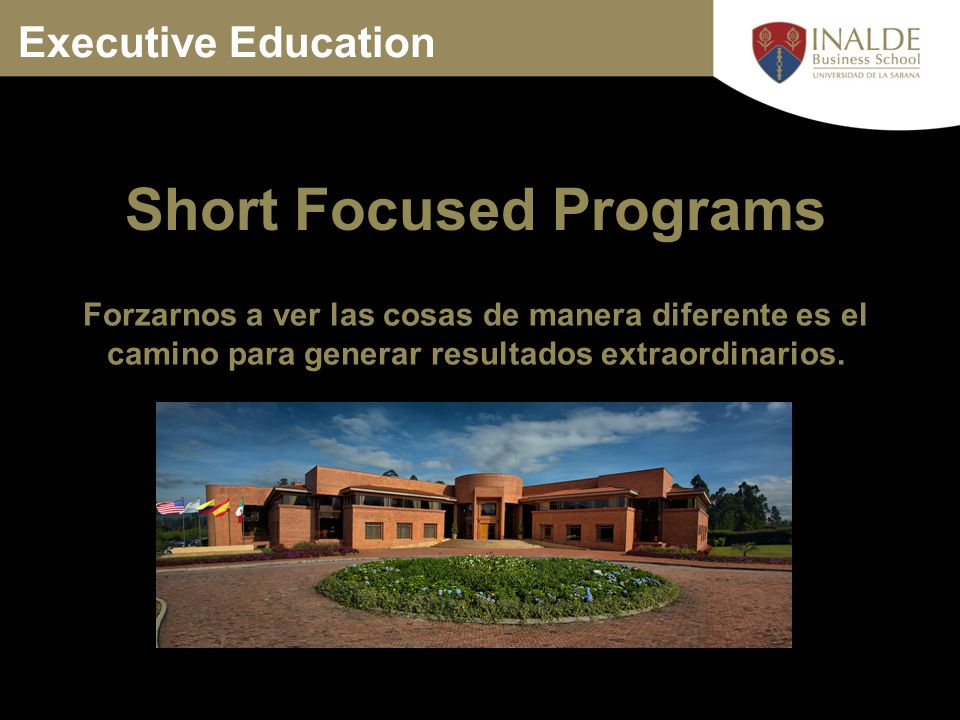 Executive Education

INALDE
Business School
UNIVERSIDAD DE LA SABANA

Short Focused Programs

Forzarnos a ver las cosas de manera diferente es el camino para generar resultados extraordinarios.